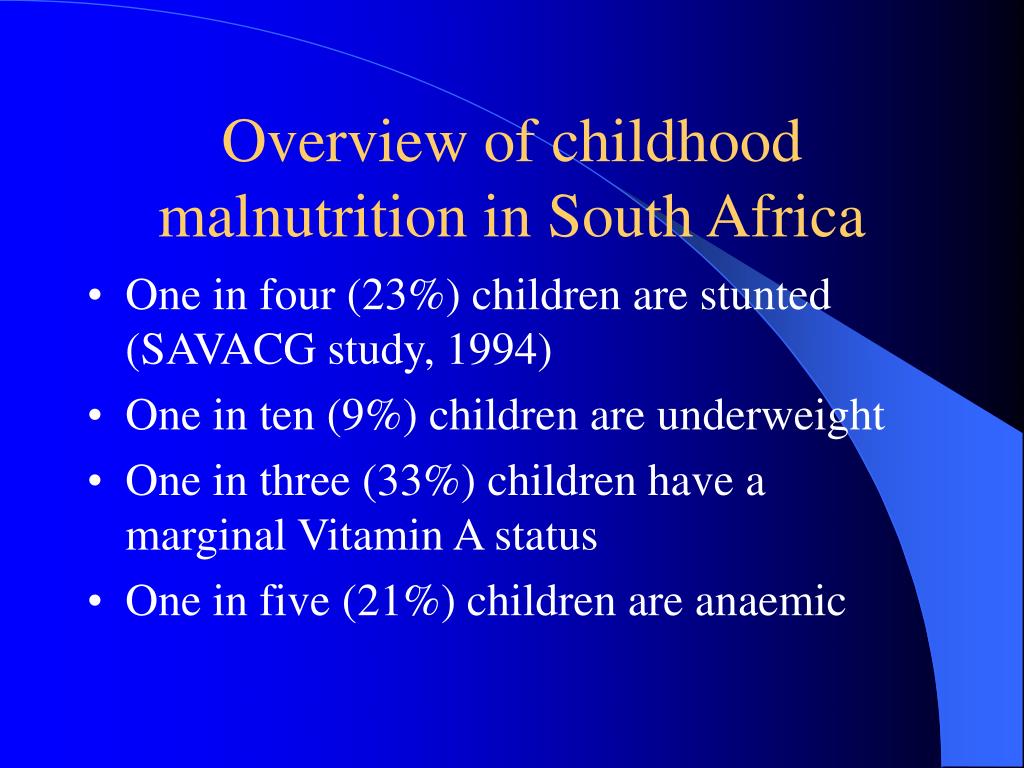 Overview of childhood malnutrition in South Africa

• One in four (23%) children are stunted (SAVACG study, 1994)
• One in ten (9%) children are underweight
• One in three (33%) children have a marginal Vitamin A status
• One in five (21%) children are anaemic